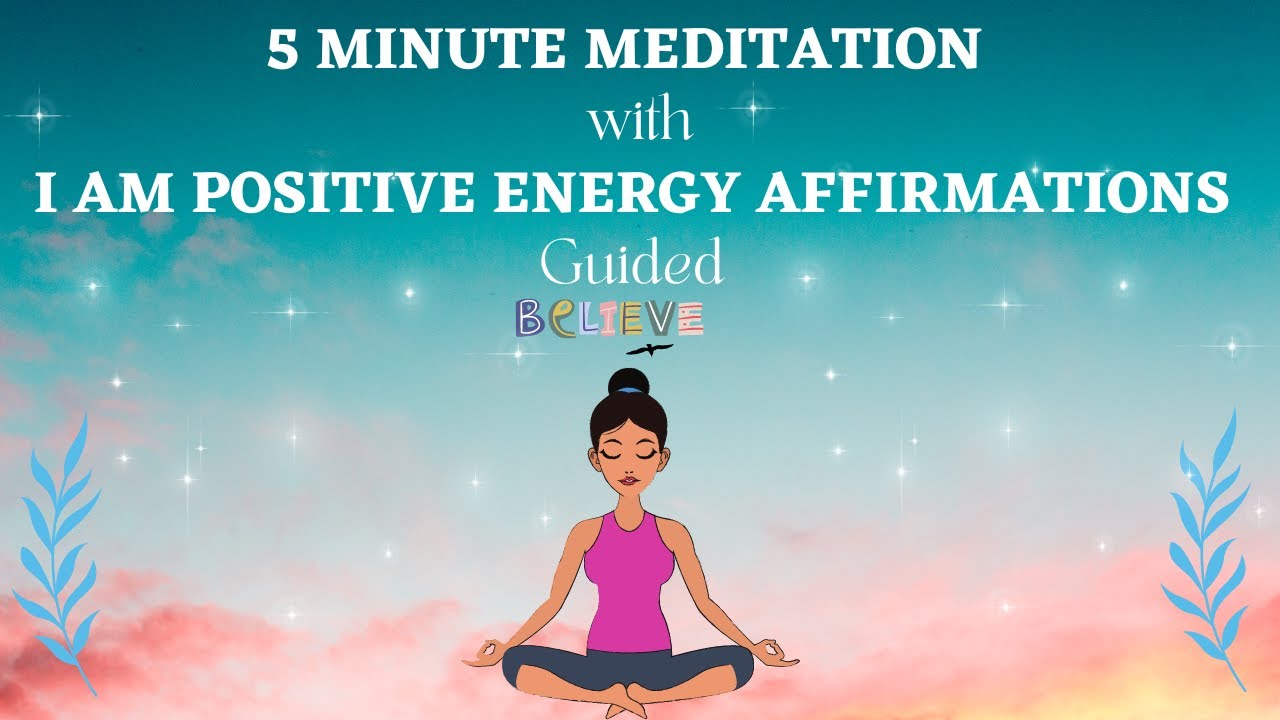 5 MINUTE MEDITATION

with

I AM POSITIVE ENERGY AFFIRMATIONS

Guided

BELIEVE